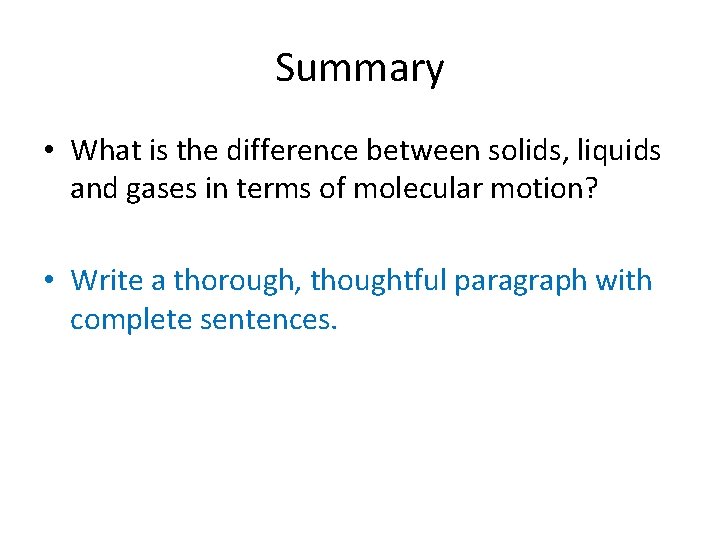 Summary

• What is the difference between solids, liquids and gases in terms of molecular motion?

• Write a thorough, thoughtful paragraph with complete sentences.